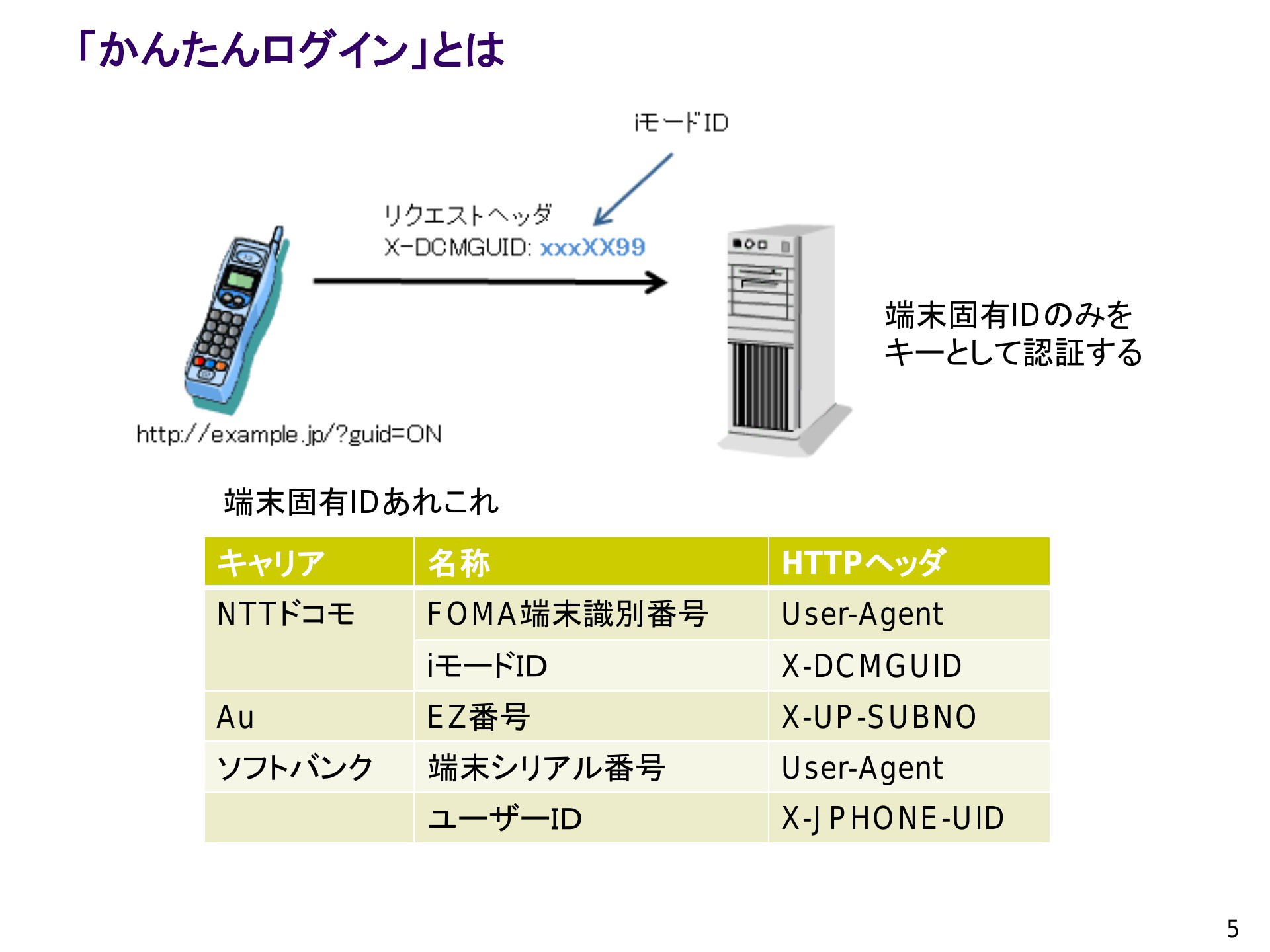 「かんたんログイン」とは

iモードID

リクエストヘッダ
X-DCMGUID: xxxXX99

http://example.jp/?guid=ON

端末固有IDのみをキーとして認証する

端末固有IDあれこれ

| キャリア | 名称 | HTTPヘッダ |
|---|---|---|
| NTTドコモ | FOMA端末識別番号 | User-Agent |
| | iモードID | X-DCMGUID |
| Au | EZ番号 | X-UP-SUBNO |
| ソフトバンク | 端末シリアル番号 | User-Agent |
| | ユーザーID | X-JPHONE-UID |

5